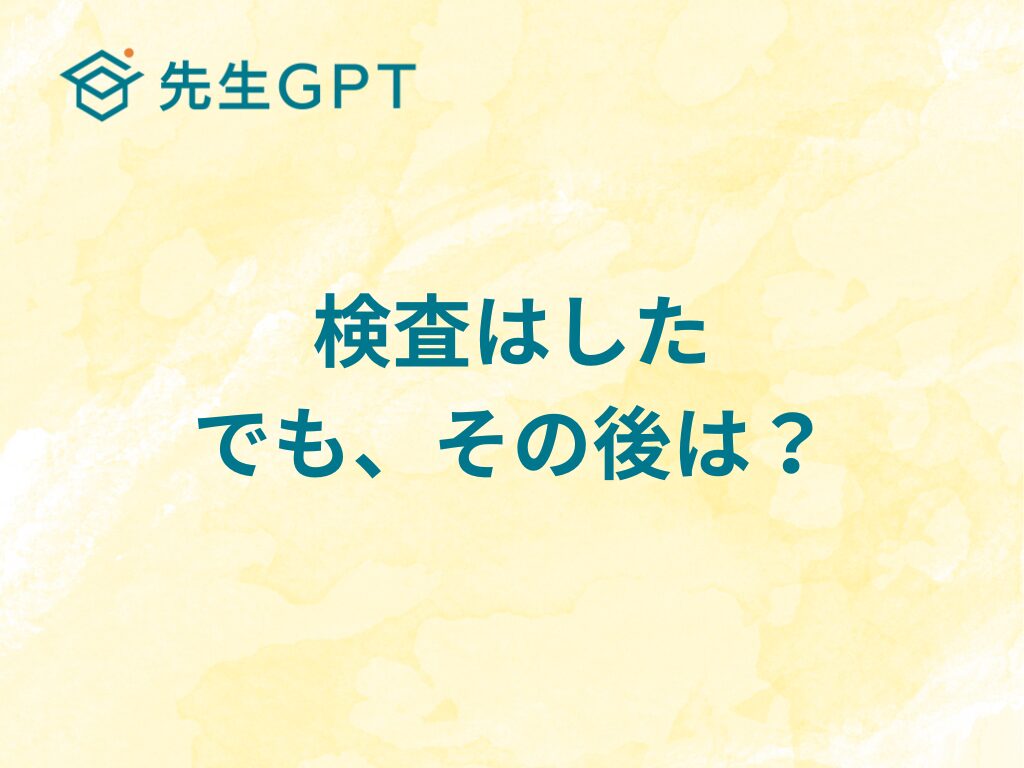 先生GPT

検査はした
でも、その後は？